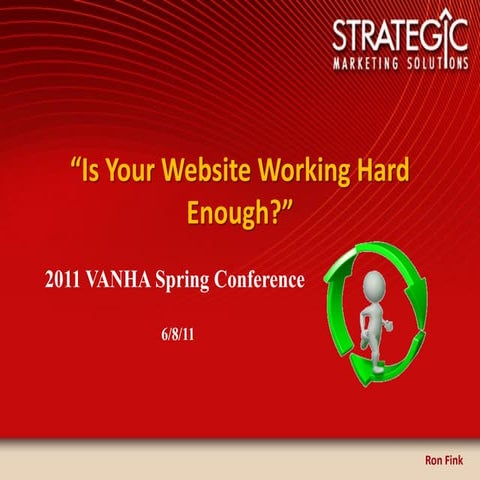 STRATEGIC
MARKETING SOLUTIONS

"Is Your Website Working Hard Enough?"

2011 VANHA Spring Conference

6/8/11

Ron Fink